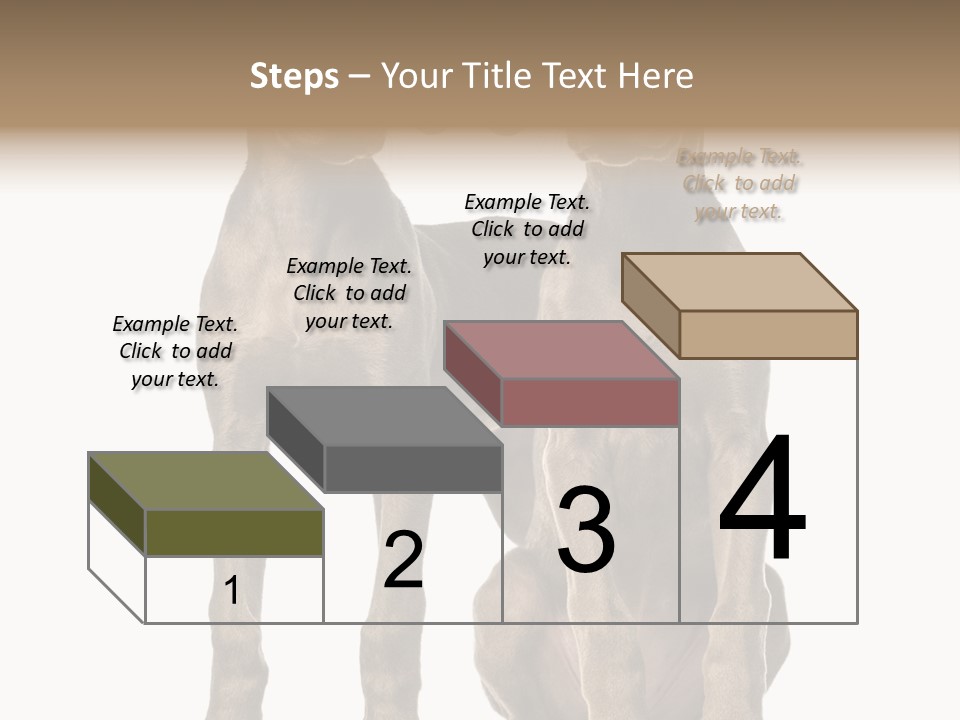 Steps – Your Title Text Here

Example Text. Click to add your text.

Example Text. Click to add your text.

Example Text. Click to add your text.

Example Text. Click to add your text.

1

2

3

4